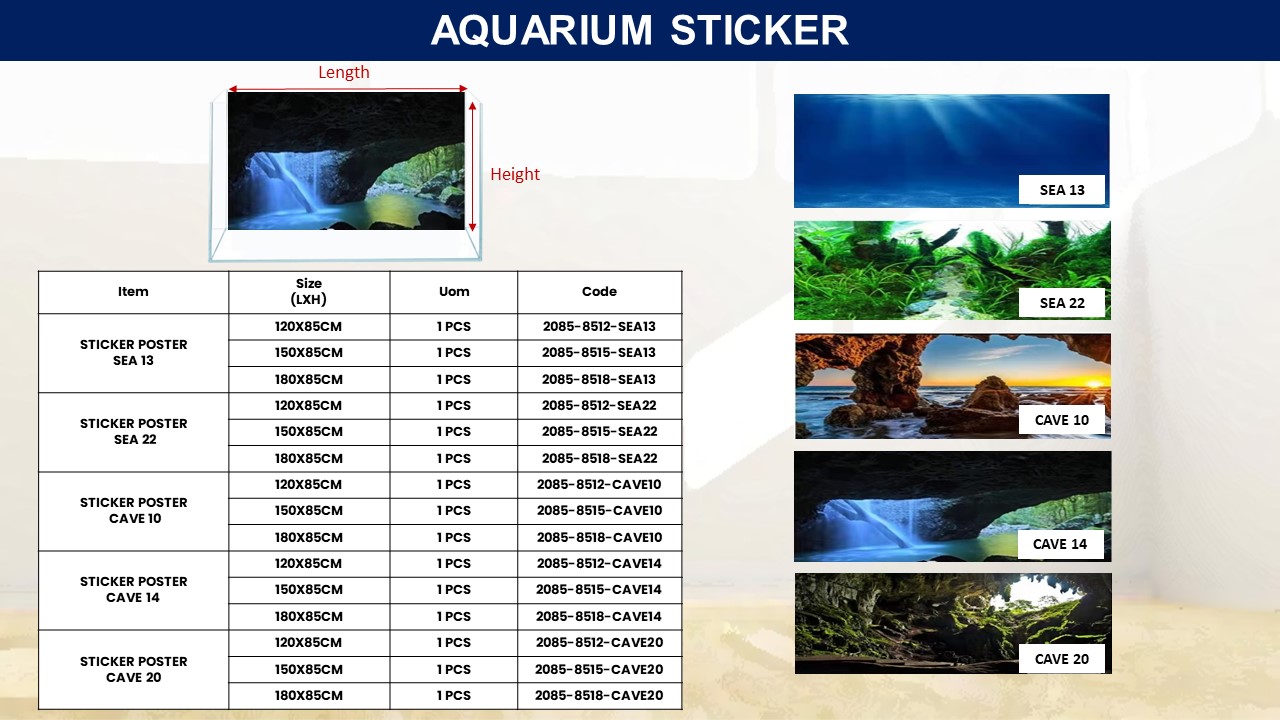 AQUARIUM STICKER

Length

Height

| Item | Size (LXH) | Uom | Code |
|---|---|---|---|
| STICKER POSTER SEA 13 | 120X85CM | 1 PCS | 2085-8512-SEA13 |
| | 150X85CM | 1 PCS | 2085-8515-SEA13 |
| | 180X85CM | 1 PCS | 2085-8518-SEA13 |
| STICKER POSTER SEA 22 | 120X85CM | 1 PCS | 2085-8512-SEA22 |
| | 150X85CM | 1 PCS | 2085-8515-SEA22 |
| | 180X85CM | 1 PCS | 2085-8518-SEA22 |
| STICKER POSTER CAVE 10 | 120X85CM | 1 PCS | 2085-8512-CAVE10 |
| | 150X85CM | 1 PCS | 2085-8515-CAVE10 |
| | 180X85CM | 1 PCS | 2085-8518-CAVE10 |
| STICKER POSTER CAVE 14 | 120X85CM | 1 PCS | 2085-8512-CAVE14 |
| | 150X85CM | 1 PCS | 2085-8515-CAVE14 |
| | 180X85CM | 1 PCS | 2085-8518-CAVE14 |
| STICKER POSTER CAVE 20 | 120X85CM | 1 PCS | 2085-8512-CAVE20 |
| | 150X85CM | 1 PCS | 2085-8515-CAVE20 |
| | 180X85CM | 1 PCS | 2085-8518-CAVE20 |

SEA 13

SEA 22

CAVE 10

CAVE 14

CAVE 20